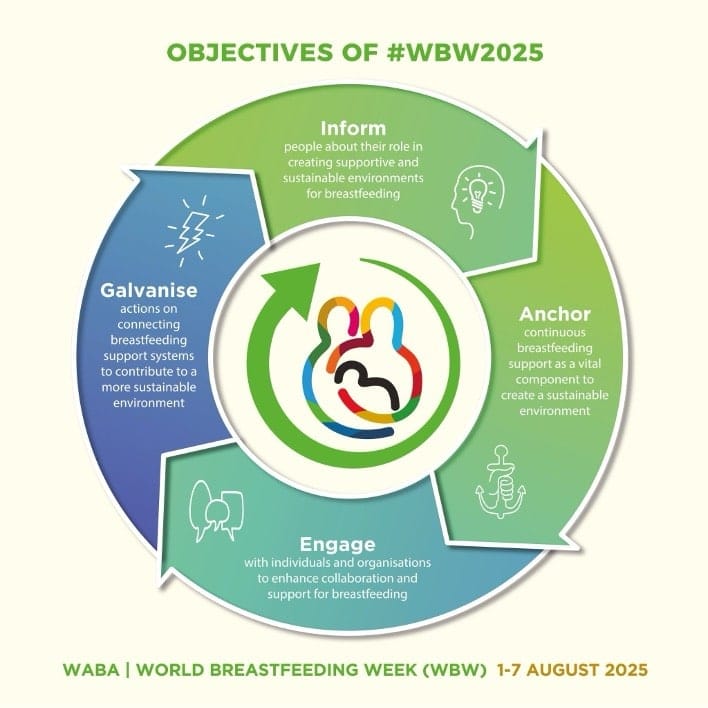 OBJECTIVES OF #WBW2025

Inform
people about their role in creating supportive and sustainable environments for breastfeeding

Anchor
continuous breastfeeding support as a vital component to create a sustainable environment

Engage
with individuals and organisations to enhance collaboration and support for breastfeeding

Galvanise
actions on connecting breastfeeding support systems to contribute to a more sustainable environment

WABA | WORLD BREASTFEEDING WEEK (WBW) 1-7 AUGUST 2025